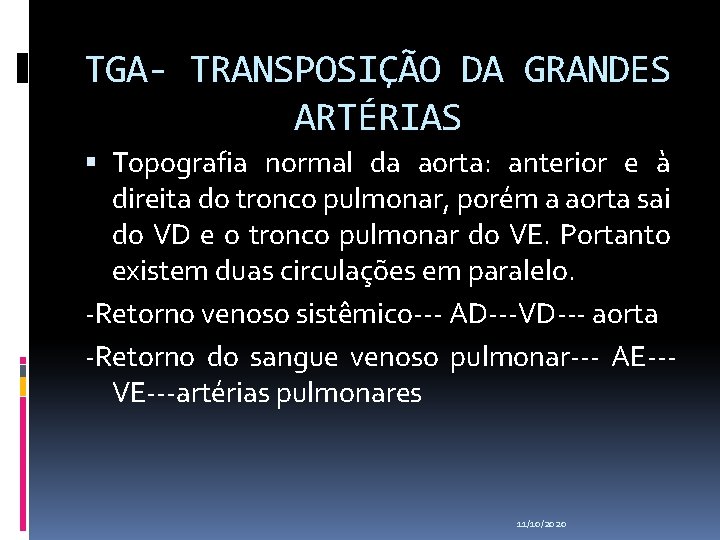 TGA- TRANSPOSIÇÃO DA GRANDES ARTÉRIAS

▪ Topografia normal da aorta: anterior e à direita do tronco pulmonar, porém a aorta sai do VD e o tronco pulmonar do VE. Portanto existem duas circulações em paralelo.

-Retorno venoso sistêmico--- AD---VD--- aorta

-Retorno do sangue venoso pulmonar--- AE---VE---artérias pulmonares

11/10/2020